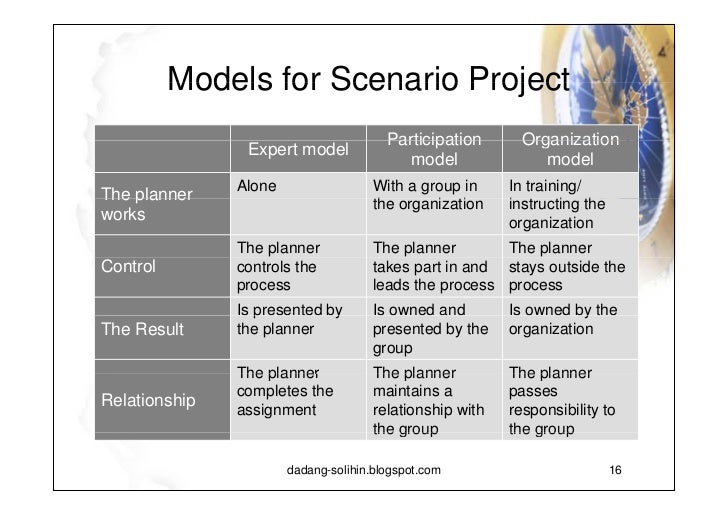 Models for Scenario Project

| | Expert model | Participation model | Organization model |
|---|---|---|---|
| The planner works | Alone | With a group in the organization | In training/ instructing the organization |
| Control | The planner controls the process | The planner takes part in and leads the process | The planner stays outside the process |
| The Result | Is presented by the planner | Is owned and presented by the group | Is owned by the organization |
| Relationship | The planner completes the assignment | The planner maintains a relationship with the group | The planner passes responsibility to the group |

dadang-solihin.blogspot.com

16